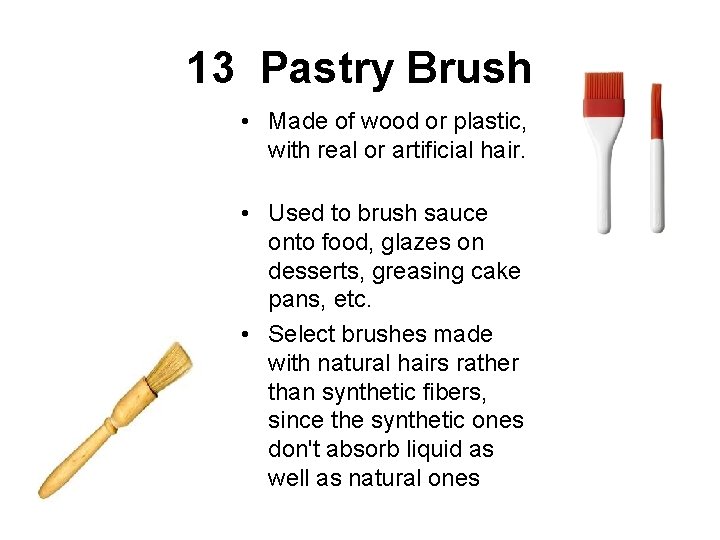 13 Pastry Brush

• Made of wood or plastic, with real or artificial hair.

• Used to brush sauce onto food, glazes on desserts, greasing cake pans, etc.

• Select brushes made with natural hairs rather than synthetic fibers, since the synthetic ones don't absorb liquid as well as natural ones